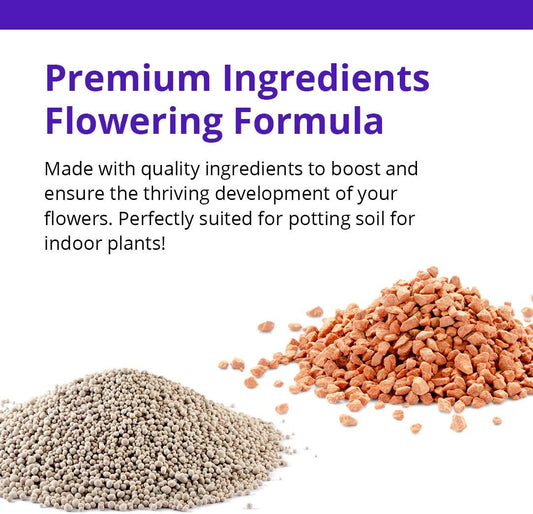 Premium Ingredients Flowering Formula

Made with quality ingredients to boost and ensure the thriving development of your flowers. Perfectly suited for potting soil for indoor plants!